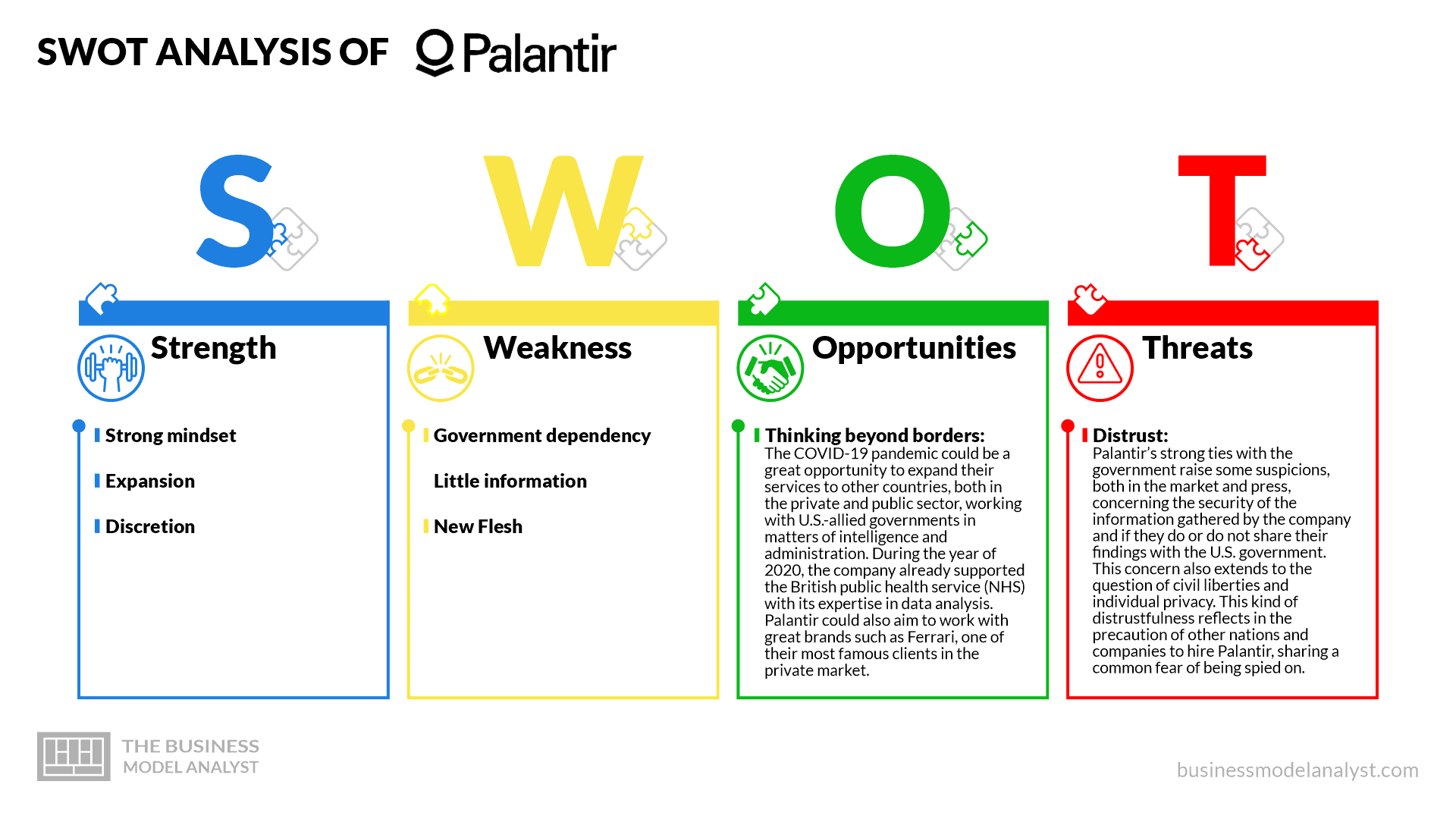 SWOT ANALYSIS OF Palantir

S W O T

Strength

Strong mindset

Expansion

Discretion

Weakness

Government dependency

Little information

New Flesh

Opportunities

Thinking beyond borders:
The COVID-19 pandemic could be a great opportunity to expand their services to other countries, both in the private and public sector, working with U.S.-allied governments in matters of intelligence and administration. During the year of 2020, the company already supported the British public health service (NHS) with its expertise in data analysis. Palantir could also aim to work with great brands such as Ferrari, one of their most famous clients in the private market.

Threats

Distrust:
Palantir's strong ties with the government raise some suspicions, both in the market and press, concerning the security of the information gathered by the company and if they do or do not share their findings with the U.S. government. This concern also extends to the question of civil liberties and individual privacy. This kind of distrustfulness reflects in the precaution of other nations and companies to hire Palantir, sharing a common fear of being spied on.

THE BUSINESS MODEL ANALYST

businessmodelanalyst.com